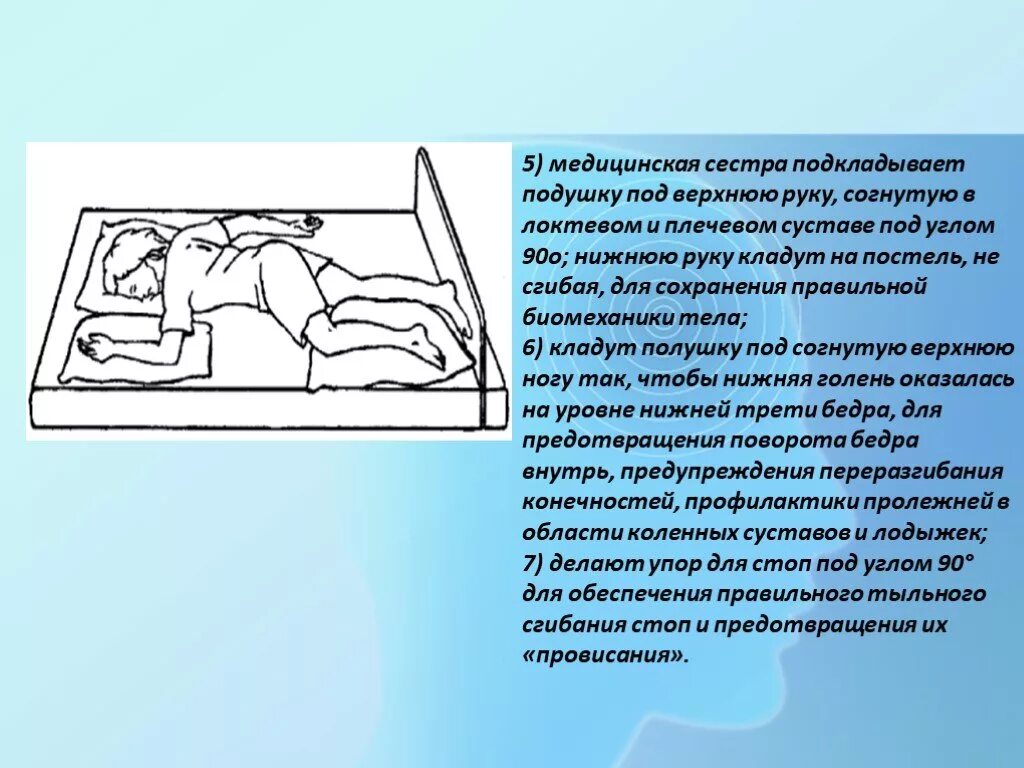 5) медицинская сестра подкладывает подушку под верхнюю руку, согнутую в локтевом и плечевом суставе под углом 90о; нижнюю руку кладут на постель, не сгибая, для сохранения правильной биомеханики тела;
6) кладут полушку под согнутую верхнюю ногу так, чтобы нижняя голень оказалась на уровне нижней трети бедра, для предотвращения поворота бедра внутрь, предупреждения переразгибания конечностей, профилактики пролежней в области коленных суставов и лодыжек;
7) делают упор для стоп под углом 90° для обеспечения правильного тыльного сгибания стоп и предотвращения их «провисания».